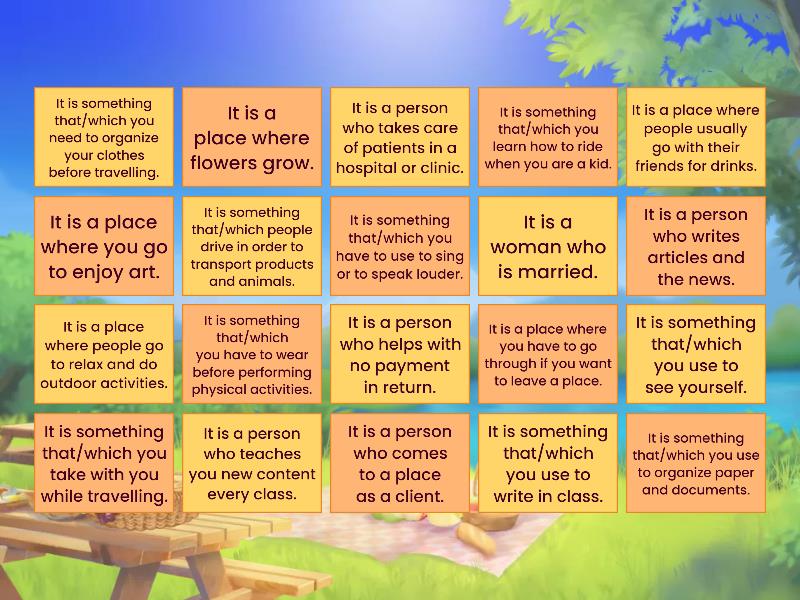 It is something that/which you need to organize your clothes before travelling.

It is a place where flowers grow.

It is a person who takes care of patients in a hospital or clinic.

It is something that/which you learn how to ride when you are a kid.

It is a place where people usually go with their friends for drinks.

It is a place where you go to enjoy art.

It is something that/which people drive in order to transport products and animals.

It is something that/which you have to use to sing or to speak louder.

It is a woman who is married.

It is a person who writes articles and the news.

It is a place where people go to relax and do outdoor activities.

It is something that/which you have to wear before performing physical activities.

It is a person who helps with no payment in return.

It is a place where you have to go through if you want to leave a place.

It is something that/which you use to see yourself.

It is something that/which you take with you while travelling.

It is a person who teaches you new content every class.

It is a person who comes to a place as a client.

It is something that/which you use to write in class.

It is something that/which you use to organize paper and documents.